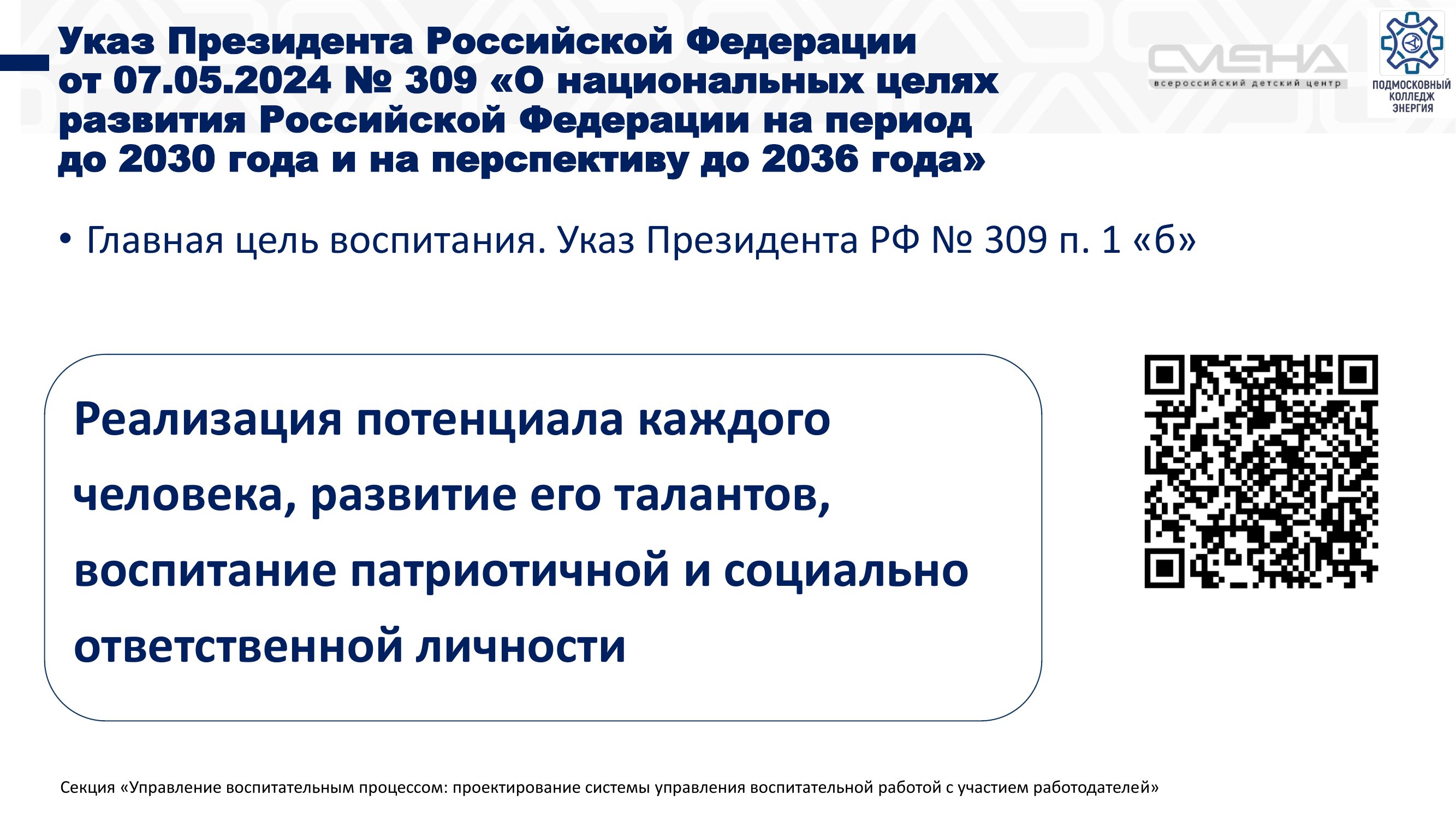 Указ Президента Российской Федерации от 07.05.2024 № 309 «О национальных целях развития Российской Федерации на период до 2030 года и на перспективу до 2036 года»

СМЕНА
всероссийский детский центр

ПОДМОСКОВНЫЙ КОЛЛЕДЖ ЭНЕРГИЯ

• Главная цель воспитания. Указ Президента РФ № 309 п. 1 «б»

Реализация потенциала каждого человека, развитие его талантов, воспитание патриотичной и социально ответственной личности

Секция «Управление воспитательным процессом: проектирование системы управления воспитательной работой с участием работодателей»